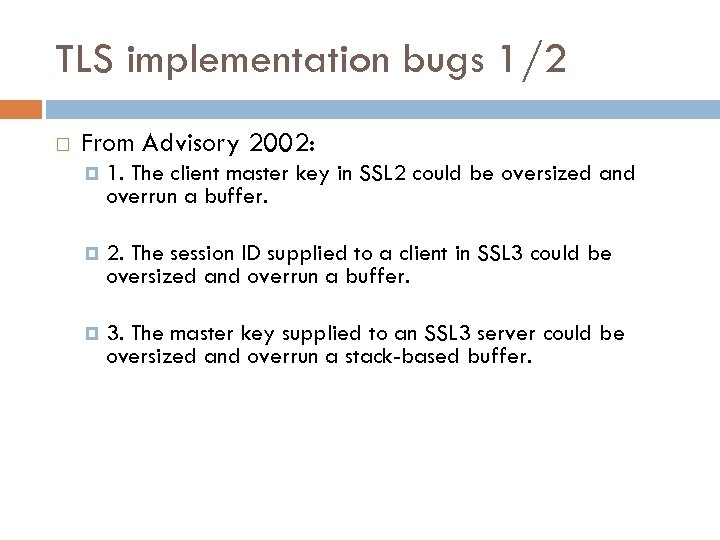 TLS implementation bugs 1/2

From Advisory 2002:

1. The client master key in SSL2 could be oversized and overrun a buffer.

2. The session ID supplied to a client in SSL3 could be oversized and overrun a buffer.

3. The master key supplied to an SSL3 server could be oversized and overrun a stack-based buffer.